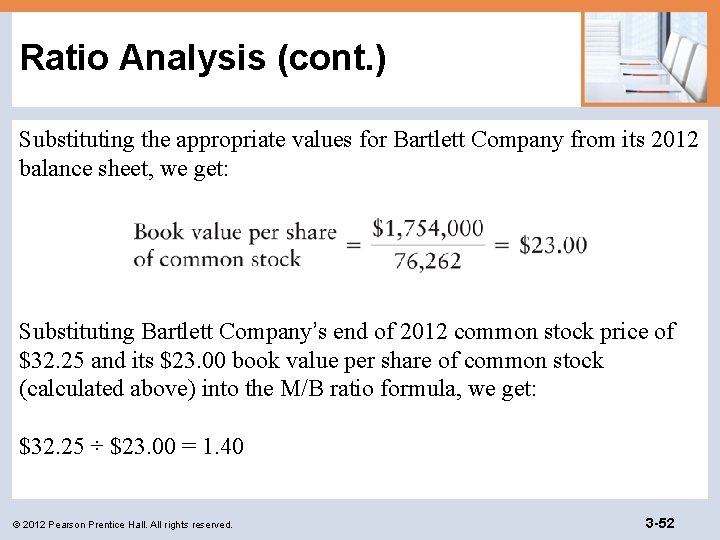 Ratio Analysis (cont.)

Substituting the appropriate values for Bartlett Company from its 2012 balance sheet, we get:

$\text{Book value per share of common stock} = \frac{\$1,754,000}{76,262} = \$23.00$

Substituting Bartlett Company's end of 2012 common stock price of \$32.25 and its \$23.00 book value per share of common stock (calculated above) into the M/B ratio formula, we get:

\$32.25 ÷ \$23.00 = 1.40

© 2012 Pearson Prentice Hall. All rights reserved.

3-52